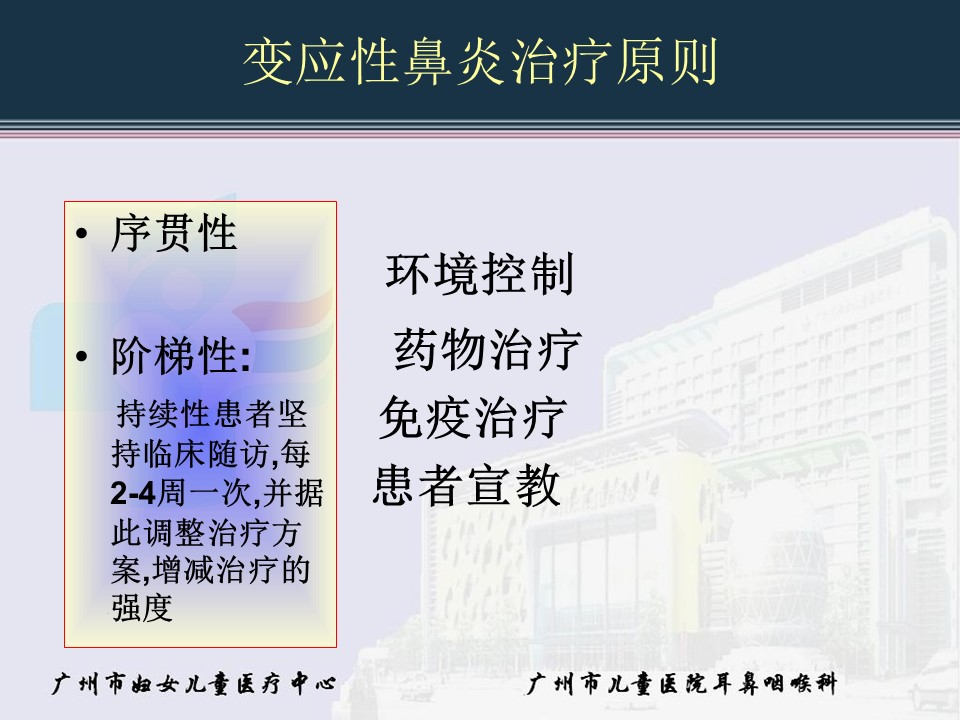 变应性鼻炎治疗原则

• 序贯性

• 阶梯性:

持续性患者坚持临床随访,每2-4周一次,并据此调整治疗方案,增减治疗的强度

环境控制

药物治疗

免疫治疗

患者宣教

广州市妇女儿童医疗中心

广州市儿童医院耳鼻咽喉科